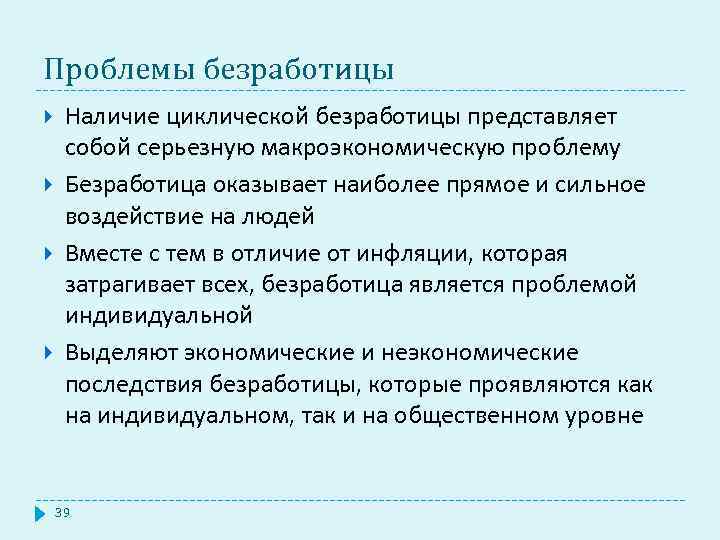 Проблемы безработицы

Наличие циклической безработицы представляет собой серьезную макроэкономическую проблему

Безработица оказывает наиболее прямое и сильное воздействие на людей

Вместе с тем в отличие от инфляции, которая затрагивает всех, безработица является проблемой индивидуальной

Выделяют экономические и неэкономические последствия безработицы, которые проявляются как на индивидуальном, так и на общественном уровне

39